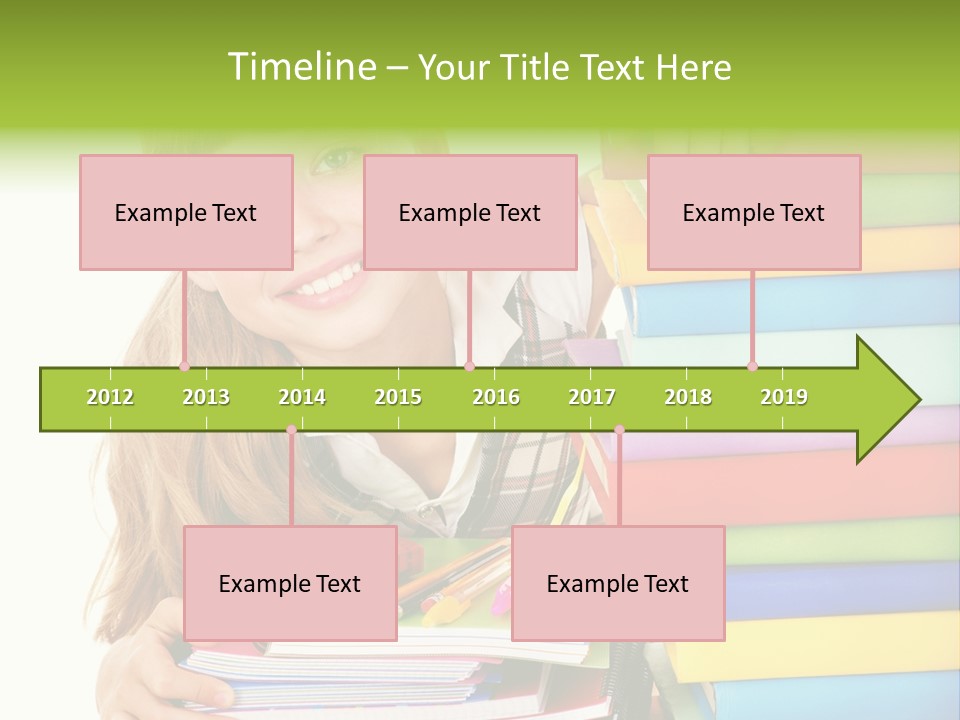 Timeline – Your Title Text Here

Example Text

Example Text

Example Text

2012 2013 2014 2015 2016 2017 2018 2019

Example Text

Example Text